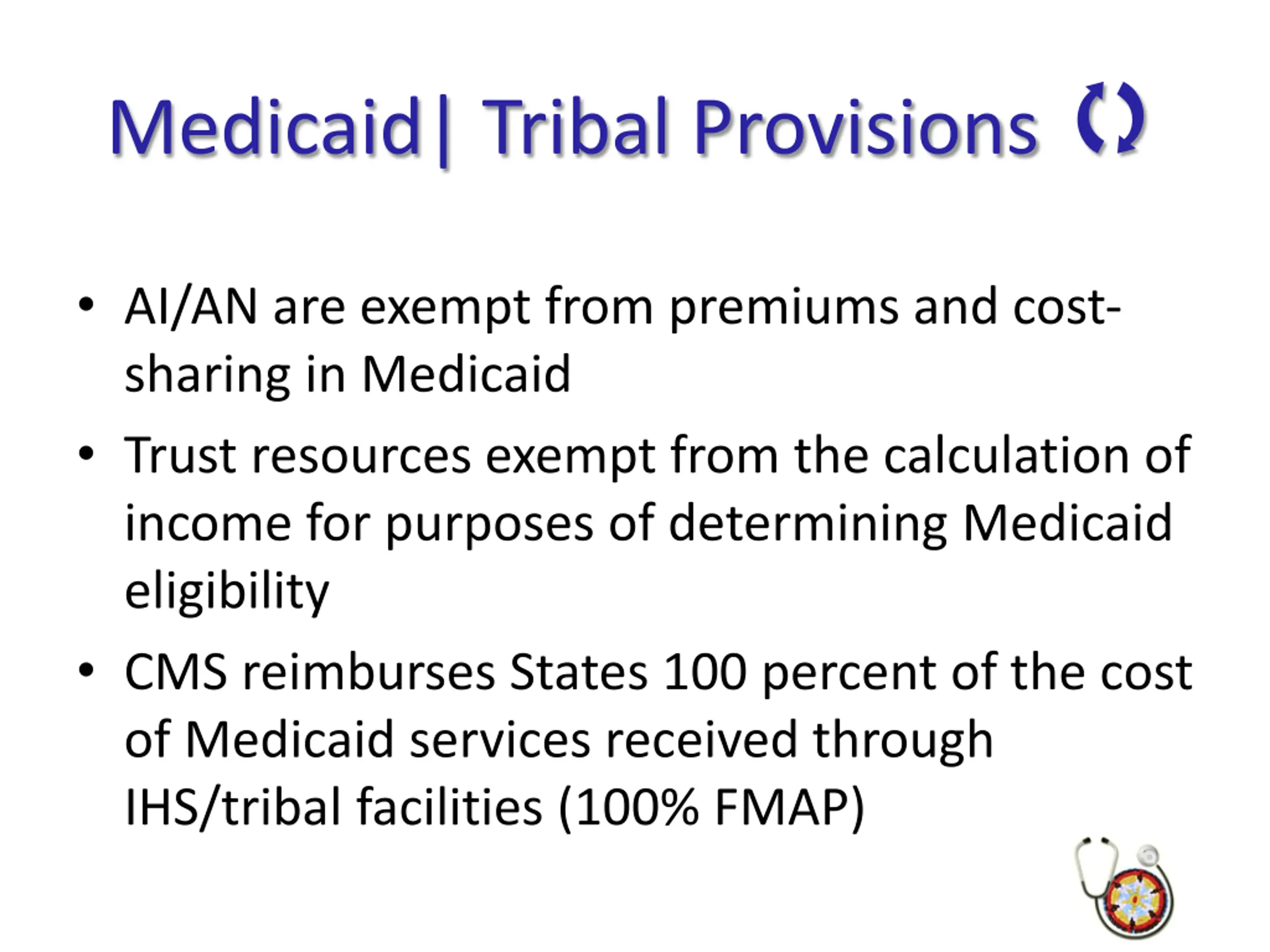 Medicaid| Tribal Provisions

• AI/AN are exempt from premiums and cost-sharing in Medicaid

• Trust resources exempt from the calculation of income for purposes of determining Medicaid eligibility

• CMS reimburses States 100 percent of the cost of Medicaid services received through IHS/tribal facilities (100% FMAP)